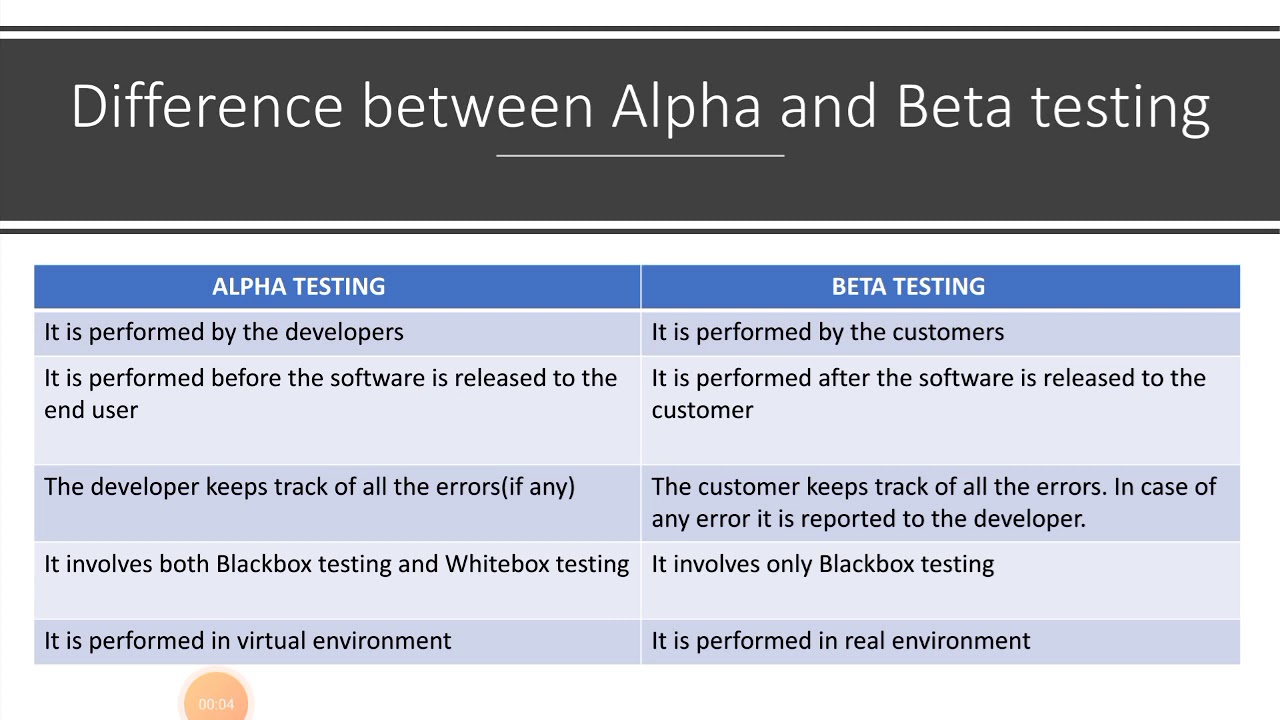 Difference between Alpha and Beta testing

| ALPHA TESTING | BETA TESTING |
|---|---|
| It is performed by the developers | It is performed by the customers |
| It is performed before the software is released to the end user | It is performed after the software is released to the customer |
| The developer keeps track of all the errors(if any) | The customer keeps track of all the errors. In case of any error it is reported to the developer. |
| It involves both Blackbox testing and Whitebox testing | It involves only Blackbox testing |
| It is performed in virtual environment | It is performed in real environment |

00:04